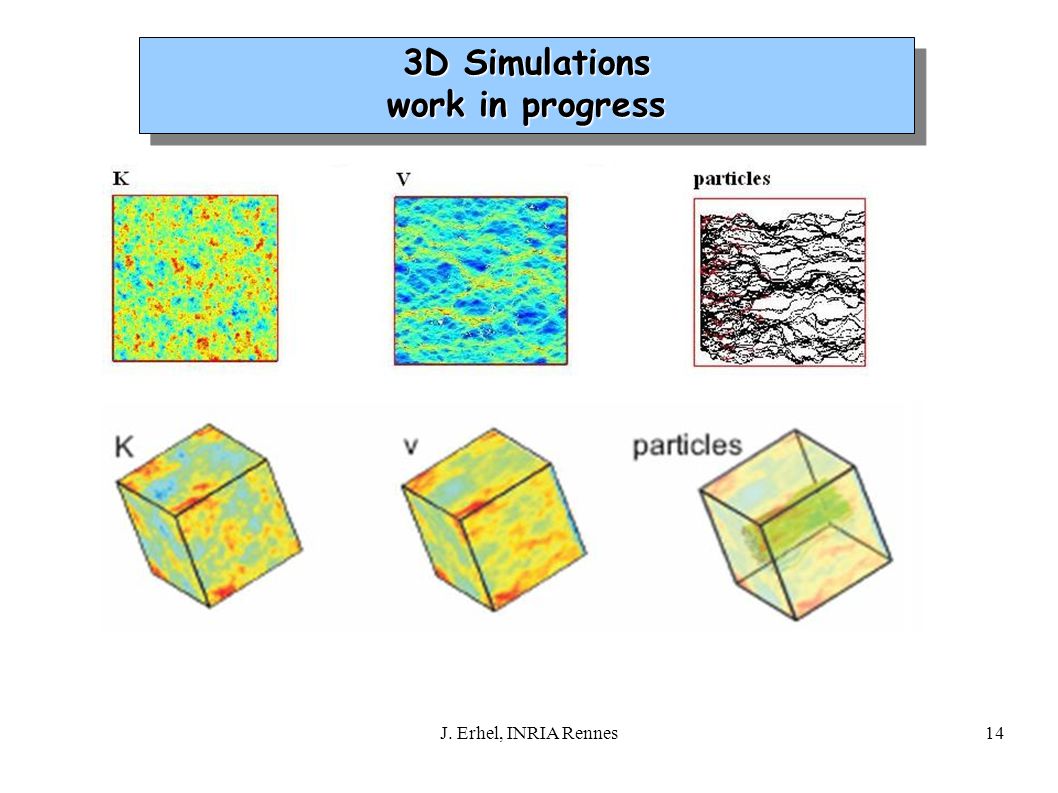 3D Simulations
work in progress

K

V

particles

K

v

particles

J. Erhel, INRIA Rennes

14